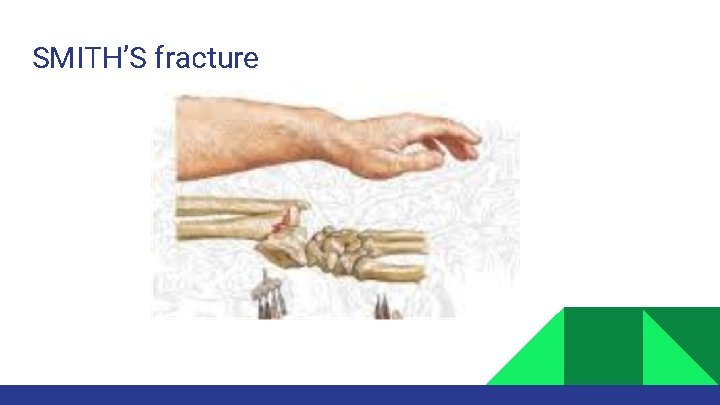 SMITH'S fracture